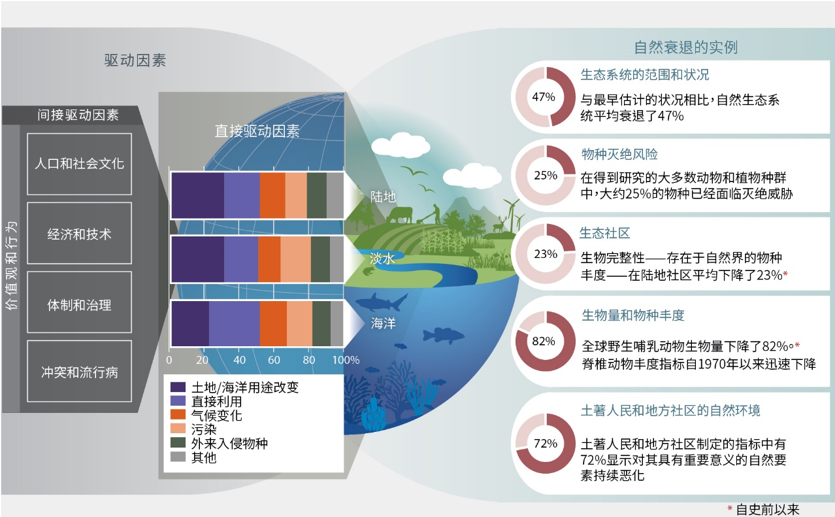 驱动因素

间接驱动因素

价值观和行为

人口和社会文化

经济和技术

体制和治理

冲突和流行病

直接驱动因素

陆地

淡水

海洋

0 20 40 60 80 100%

土地/海洋用途改变
直接利用
气候变化
污染
外来入侵物种
其他

自然衰退的实例

生态系统的范围和状况
47%
与最早估计的状况相比，自然生态系统平均衰退了47%

物种灭绝风险
25%
在得到研究的大多数动物和植物种群中，大约25%的物种已经面临灭绝威胁

生态社区
23%
生物完整性——存在于自然界的物种丰度——在陆地社区平均下降了23%*

生物量和物种丰度
82%
全球野生哺乳动物生物量下降了82%。*
脊椎动物丰度指标自1970年以来迅速下降

土著人民和地方社区的自然环境
72%
土著人民和地方社区制定的指标中有72%显示对其具有重要意义的自然要素持续恶化

* 自史前以来